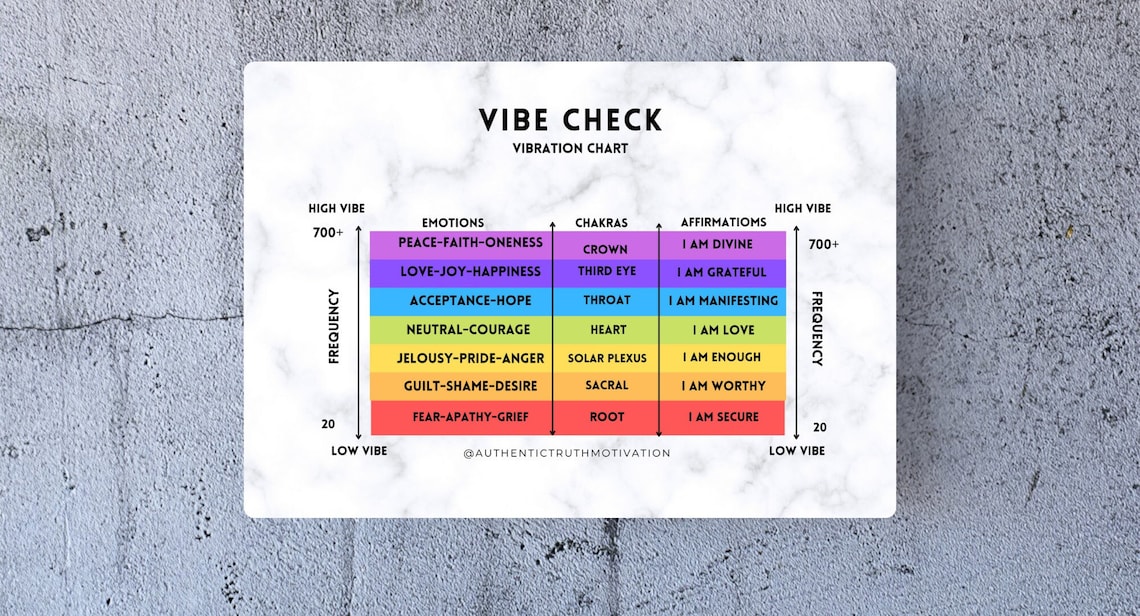 VIBE CHECK
VIBRATION CHART

HIGH VIBE
700+
FREQUENCY
20
LOW VIBE

| EMOTIONS | CHAKRAS | AFFIRMATIOMS |
|---|---|---|
| PEACE-FAITH-ONENESS | CROWN | I AM DIVINE |
| LOVE-JOY-HAPPINESS | THIRD EYE | I AM GRATEFUL |
| ACCEPTANCE-HOPE | THROAT | I AM MANIFESTING |
| NEUTRAL-COURAGE | HEART | I AM LOVE |
| JELOUSY-PRIDE-ANGER | SOLAR PLEXUS | I AM ENOUGH |
| GUILT-SHAME-DESIRE | SACRAL | I AM WORTHY |
| FEAR-APATHY-GRIEF | ROOT | I AM SECURE |

HIGH VIBE
700+
FREQUENCY
20
LOW VIBE

@AUTHENTICTRUTHMOTIVATION